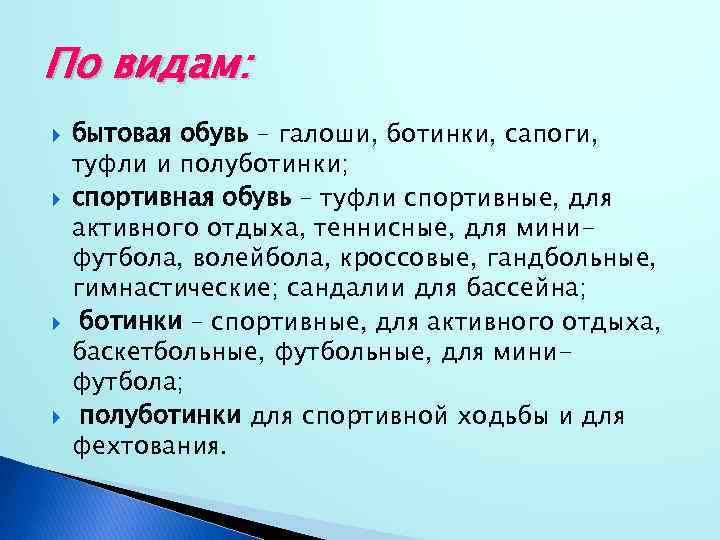 По видам:

бытовая обувь – галоши, ботинки, сапоги, туфли и полуботинки;

спортивная обувь – туфли спортивные, для активного отдыха, теннисные, для мини-футбола, волейбола, кроссовые, гандбольные, гимнастические; сандалии для бассейна;

ботинки – спортивные, для активного отдыха, баскетбольные, футбольные, для мини-футбола;

полуботинки для спортивной ходьбы и для фехтования.